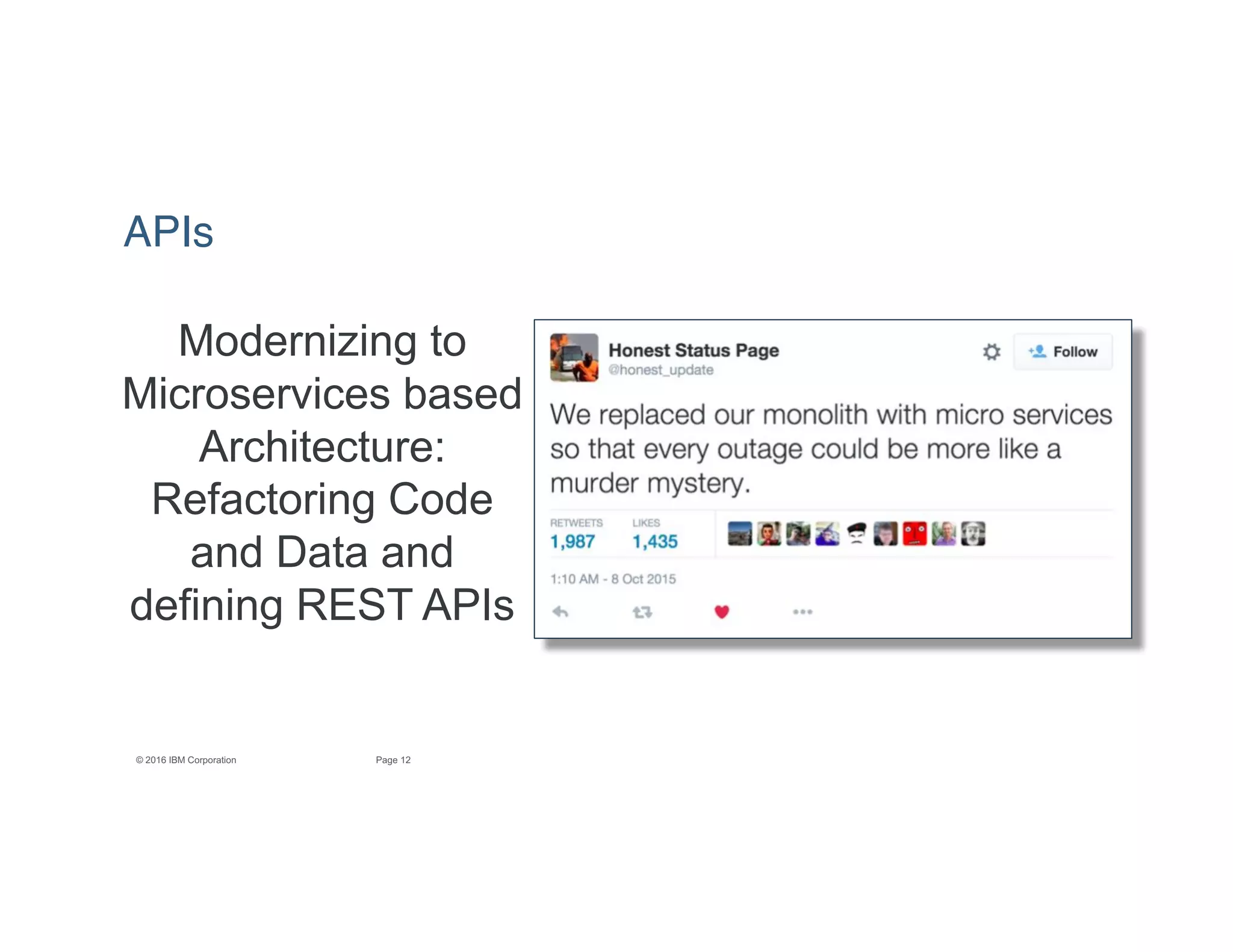 APIs

Modernizing to Microservices based Architecture: Refactoring Code and Data and defining REST APIs

Honest Status Page
@honest_update

Follow

We replaced our monolith with micro services so that every outage could be more like a murder mystery.

RETWEETS
1,987

LIKES
1,435

1:10 AM - 8 Oct 2015

© 2016 IBM Corporation

Page 12